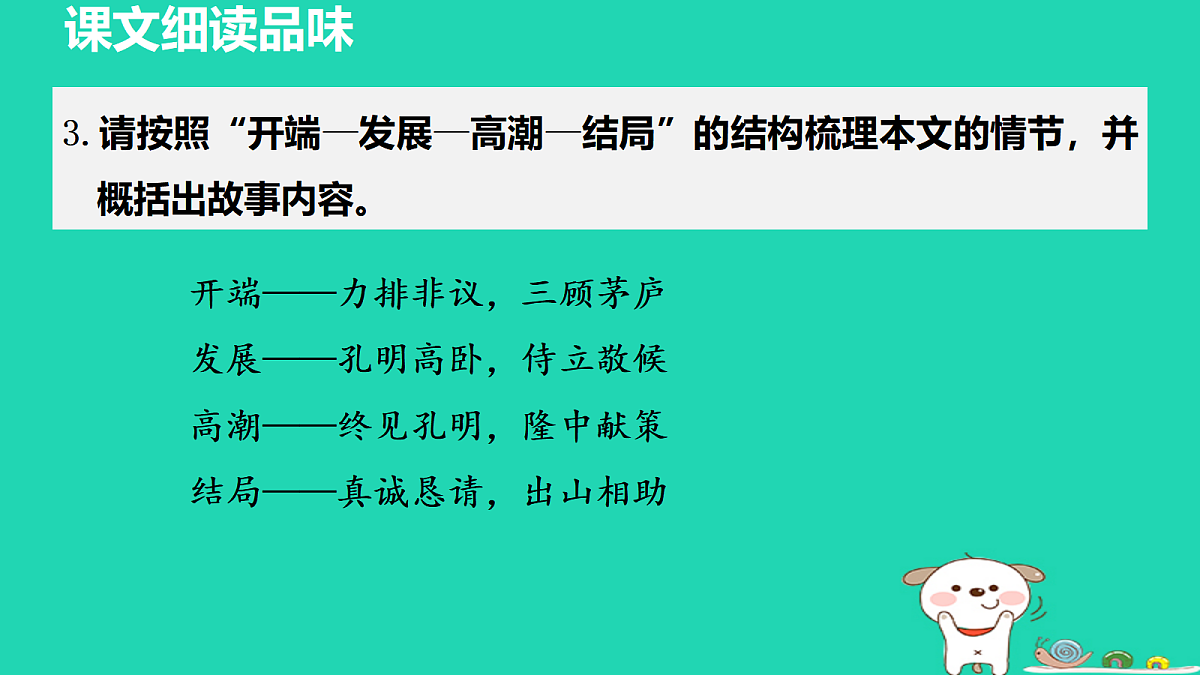 课文细读品味

3. 请按照“开端—发展—高潮—结局”的结构梳理本文的情节，并概括出故事内容。

开端——力排非议，三顾茅庐

发展——孔明高卧，侍立敬候

高潮——终见孔明，隆中献策

结局——真诚恳请，出山相助